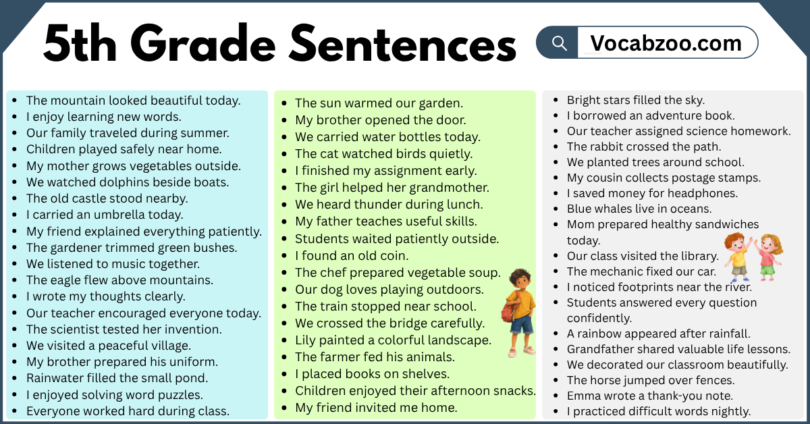 5th Grade Sentences

Vocabzoo.com

- The mountain looked beautiful today.
- I enjoy learning new words.
- Our family traveled during summer.
- Children played safely near home.
- My mother grows vegetables outside.
- We watched dolphins beside boats.
- The old castle stood nearby.
- I carried an umbrella today.
- My friend explained everything patiently.
- The gardener trimmed green bushes.
- We listened to music together.
- The eagle flew above mountains.
- I wrote my thoughts clearly.
- Our teacher encouraged everyone today.
- The scientist tested her invention.
- We visited a peaceful village.
- My brother prepared his uniform.
- Rainwater filled the small pond.
- I enjoyed solving word puzzles.
- Everyone worked hard during class.

- The sun warmed our garden.
- My brother opened the door.
- We carried water bottles today.
- The cat watched birds quietly.
- I finished my assignment early.
- The girl helped her grandmother.
- We heard thunder during lunch.
- My father teaches useful skills.
- Students waited patiently outside.
- I found an old coin.
- The chef prepared vegetable soup.
- Our dog loves playing outdoors.
- The train stopped near school.
- We crossed the bridge carefully.
- Lily painted a colorful landscape.
- The farmer fed his animals.
- I placed books on shelves.
- Children enjoyed their afternoon snacks.
- My friend invited me home.

- Bright stars filled the sky.
- I borrowed an adventure book.
- Our teacher assigned science homework.
- The rabbit crossed the path.
- We planted trees around school.
- My cousin collects postage stamps.
- I saved money for headphones.
- Blue whales live in oceans.
- Mom prepared healthy sandwiches today.
- Our class visited the library.
- The mechanic fixed our car.
- I noticed footprints near the river.
- Students answered every question confidently.
- A rainbow appeared after rainfall.
- Grandfather shared valuable life lessons.
- We decorated our classroom beautifully.
- The horse jumped over fences.
- Emma wrote a thank-you note.
- I practiced difficult words nightly.